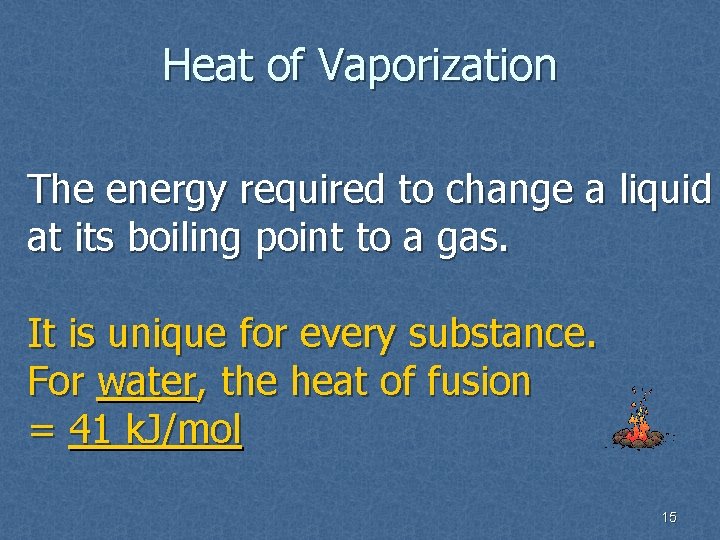 Heat of Vaporization

The energy required to change a liquid at its boiling point to a gas.

It is unique for every substance.
For water, the heat of fusion
= 41 kJ/mol

15